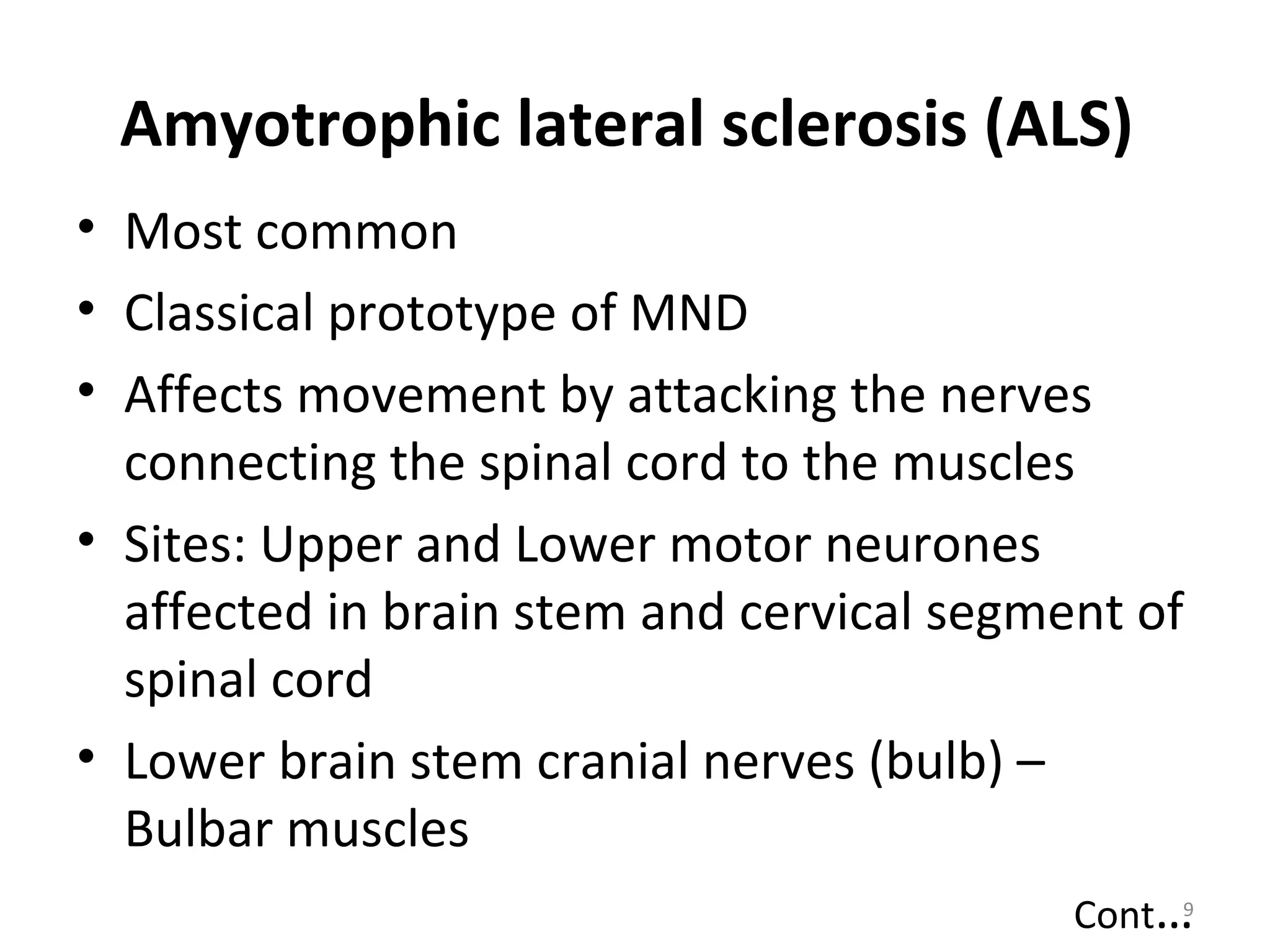 Amyotrophic lateral sclerosis (ALS)

• Most common

• Classical prototype of MND

• Affects movement by attacking the nerves connecting the spinal cord to the muscles

• Sites: Upper and Lower motor neurones affected in brain stem and cervical segment of spinal cord

• Lower brain stem cranial nerves (bulb) – Bulbar muscles

Cont...

9